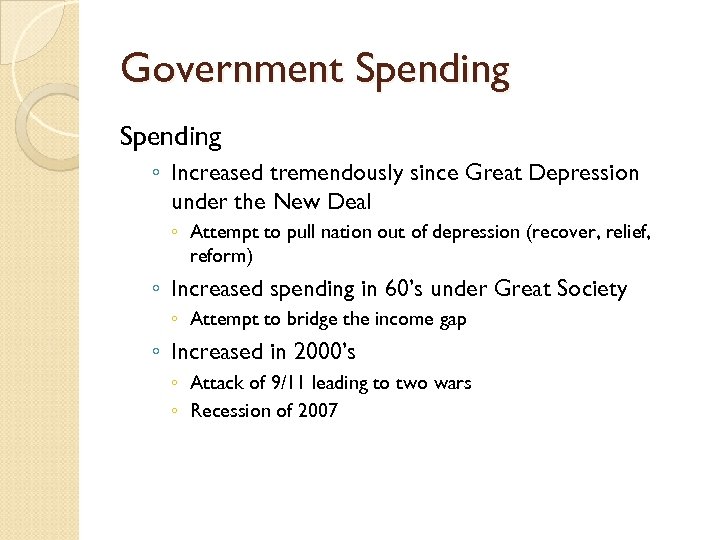 Government Spending

Spending

◦ Increased tremendously since Great Depression under the New Deal

◦ Attempt to pull nation out of depression (recover, relief, reform)

◦ Increased spending in 60's under Great Society

◦ Attempt to bridge the income gap

◦ Increased in 2000's

◦ Attack of 9/11 leading to two wars

◦ Recession of 2007